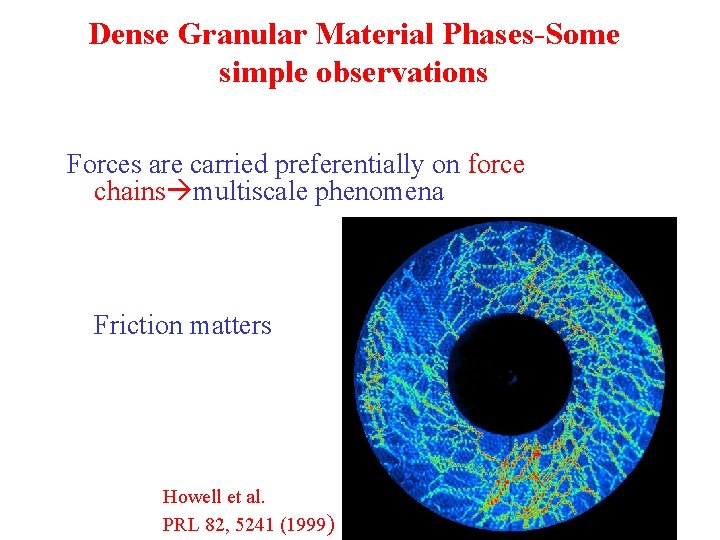 Dense Granular Material Phases-Some simple observations

Forces are carried preferentially on force chains→multiscale phenomena

Friction matters

Howell et al.
PRL 82, 5241 (1999)